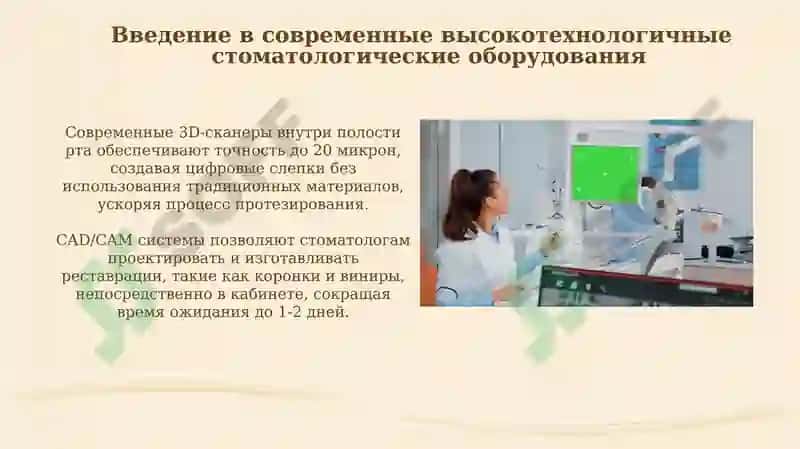 Введение в современные высокотехнологичные стоматологические оборудования

Современные 3D-сканеры внутри полости рта обеспечивают точность до 20 микрон, создавая цифровые слепки без использования традиционных материалов, ускоряя процесс протезирования.

CAD/CAM системы позволяют стоматологам проектировать и изготавливать реставрации, такие как коронки и виниры, непосредственно в кабинете, сокращая время ожидания до 1-2 дней.